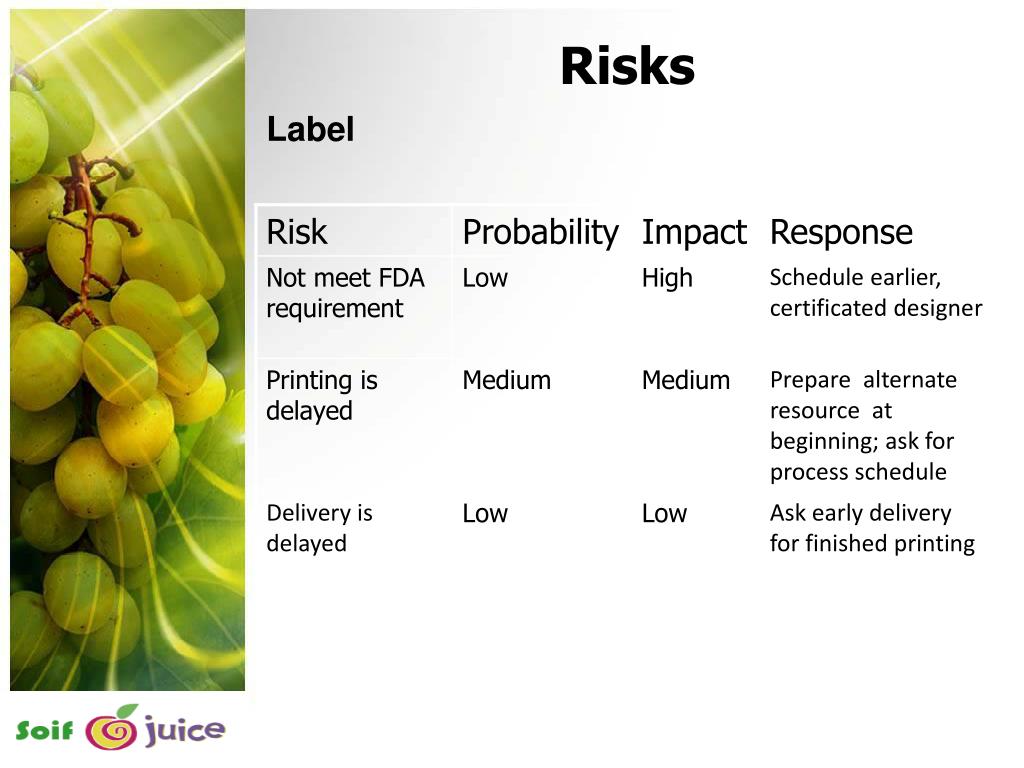 Risks

Label

| Risk | Probability | Impact | Response |
|---|---|---|---|
| Not meet FDA requirement | Low | High | Schedule earlier, certificated designer |
| Printing is delayed | Medium | Medium | Prepare alternate resource at beginning; ask for process schedule |
| Delivery is delayed | Low | Low | Ask early delivery for finished printing |

Soif juice